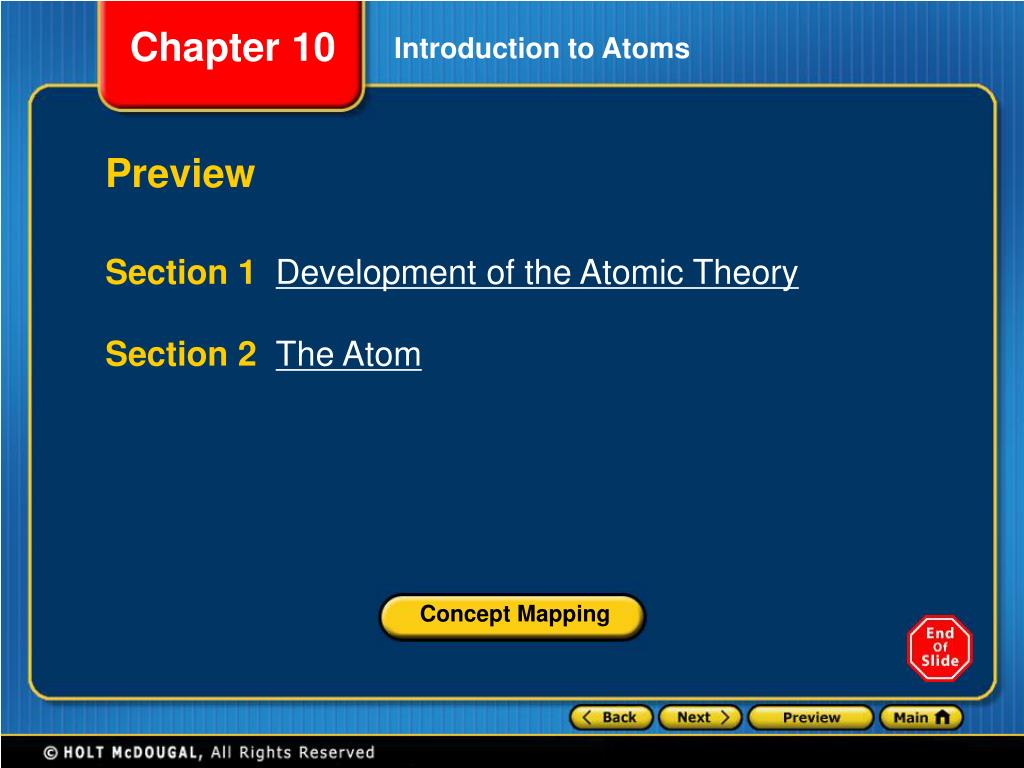 Chapter 10

Introduction to Atoms

Preview

Section 1 Development of the Atomic Theory

Section 2 The Atom

Concept Mapping

End Of Slide

Back Next Preview Main

© HOLT McDOUGAL, All Rights Reserved